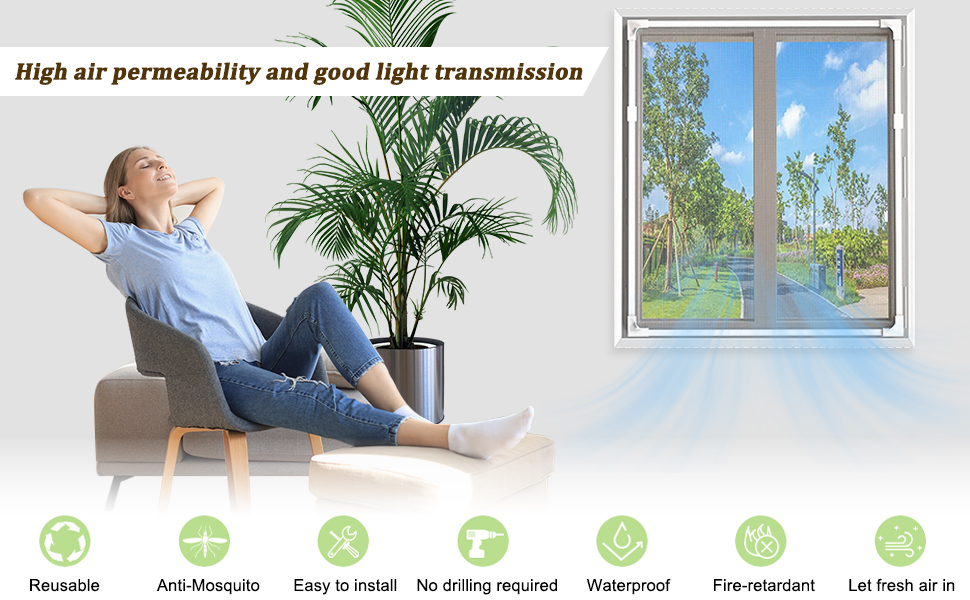 High air permeability and good light transmission

Reusable

Anti-Mosquito

Easy to install

No drilling required

Waterproof

Fire-retardant

Let fresh air in